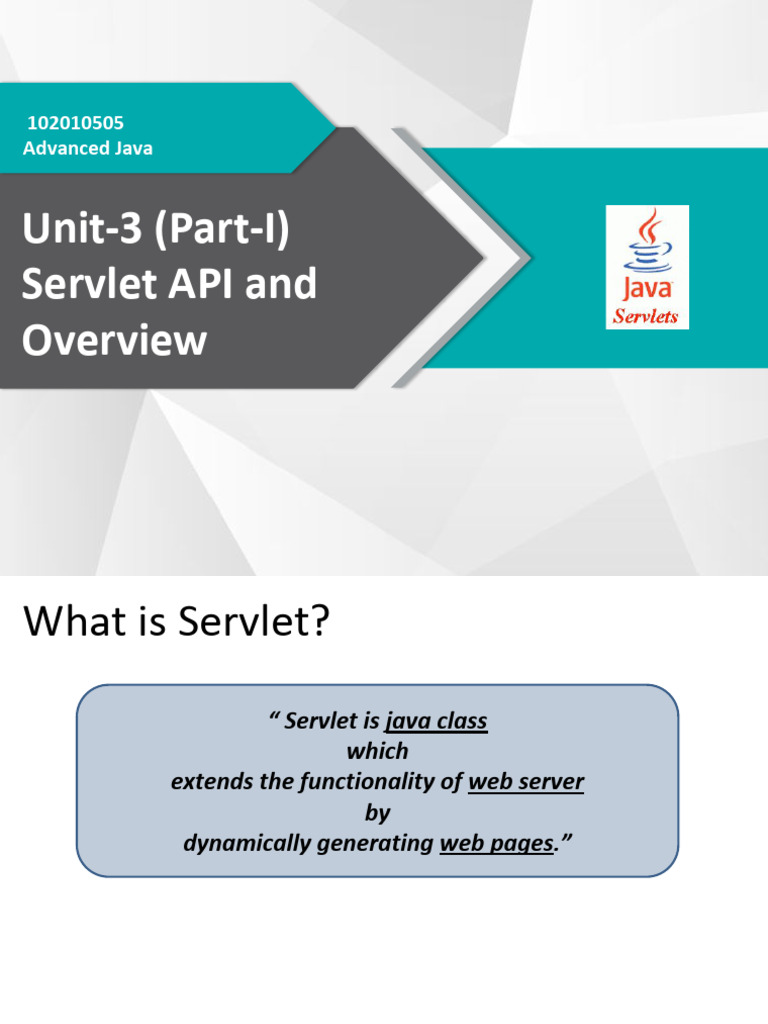 102010505
Advanced Java

Unit-3 (Part-I) Servlet API and Overview

Java
Servlets

What is Servlet?

" Servlet is java class
which
extends the functionality of web server
by
dynamically generating web pages."